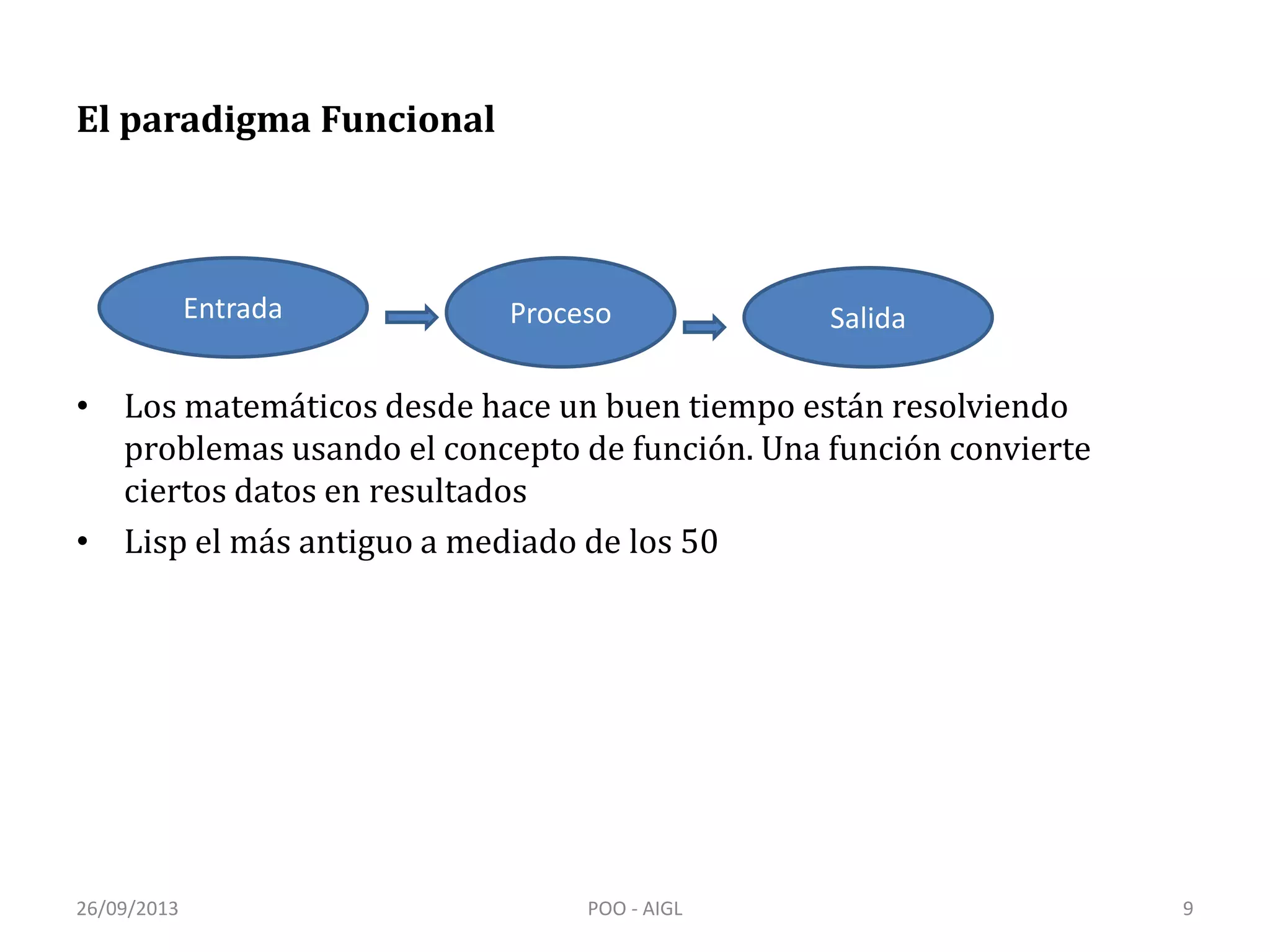 El paradigma Funcional

Entrada

Proceso

Salida

• Los matemáticos desde hace un buen tiempo están resolviendo problemas usando el concepto de función. Una función convierte ciertos datos en resultados
• Lisp el más antiguo a mediado de los 50

26/09/2013

POO - AIGL

9